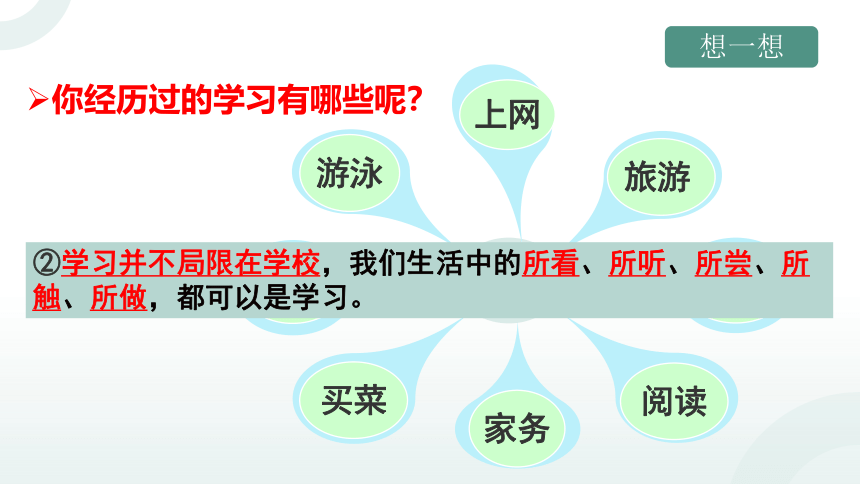 想一想

➢你经历过的学习有哪些呢?

上网

游泳

旅游

②学习并不局限在学校，我们生活中的所看、所听、所尝、所触、所做，都可以是学习。

买菜

家务

阅读